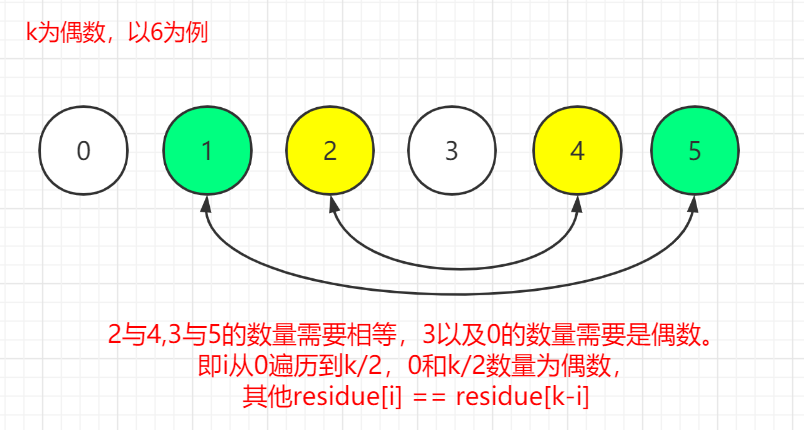 k为偶数，以6为例

0

1

2

3

4

5

2与4,3与5的数量需要相等，3以及0的数量需要是偶数。
即i从0遍历到k/2，0和k/2数量为偶数，
其他residue[i] == residue[k-i]